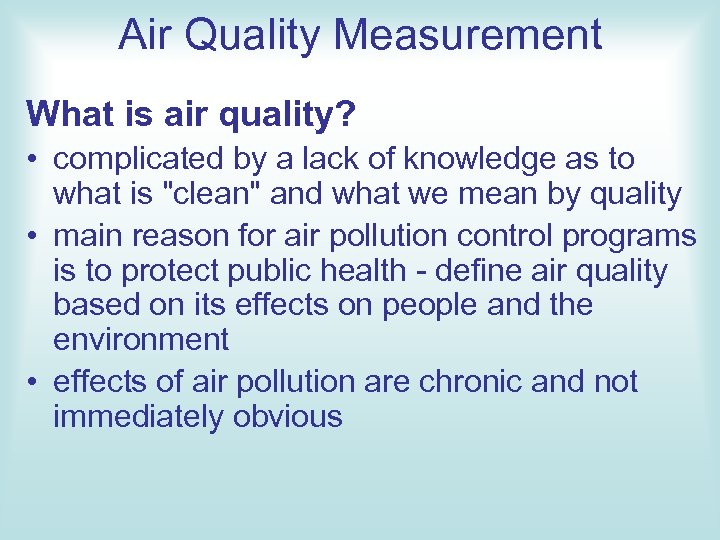 Air Quality Measurement

What is air quality?

• complicated by a lack of knowledge as to what is "clean" and what we mean by quality
• main reason for air pollution control programs is to protect public health - define air quality based on its effects on people and the environment
• effects of air pollution are chronic and not immediately obvious